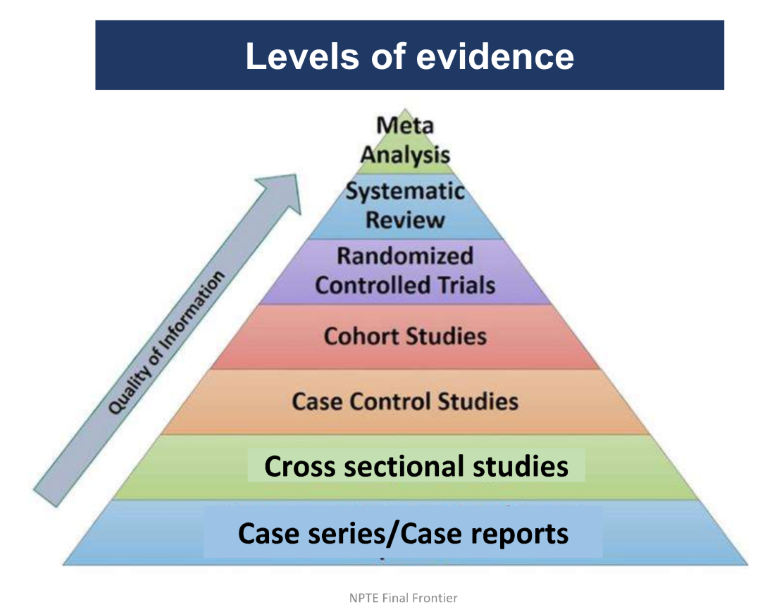 Levels of evidence

Quality of Information

Meta Analysis

Systematic Review

Randomized Controlled Trials

Cohort Studies

Case Control Studies

Cross sectional studies

Case series/Case reports

NPTE Final Frontier